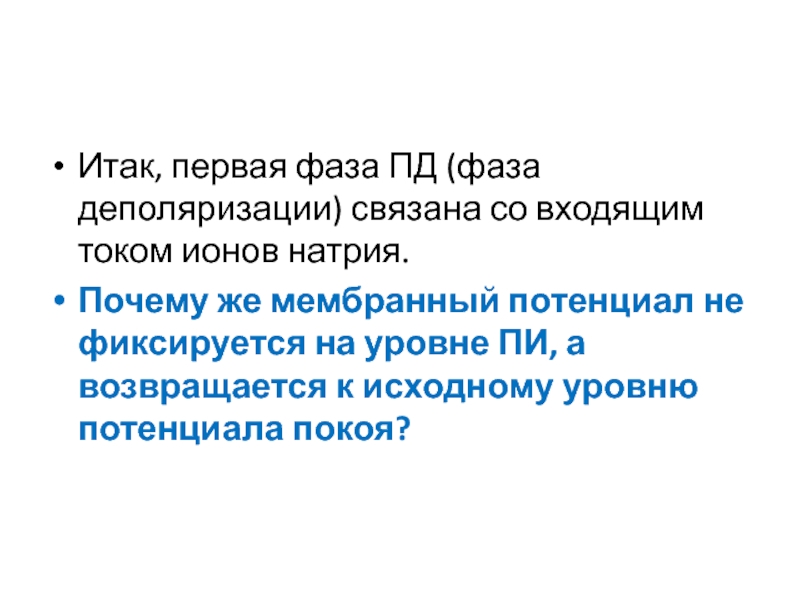 • Итак, первая фаза ПД (фаза деполяризации) связана со входящим током ионов натрия.

• Почему же мембранный потенциал не фиксируется на уровне ПИ, а возвращается к исходному уровню потенциала покоя?